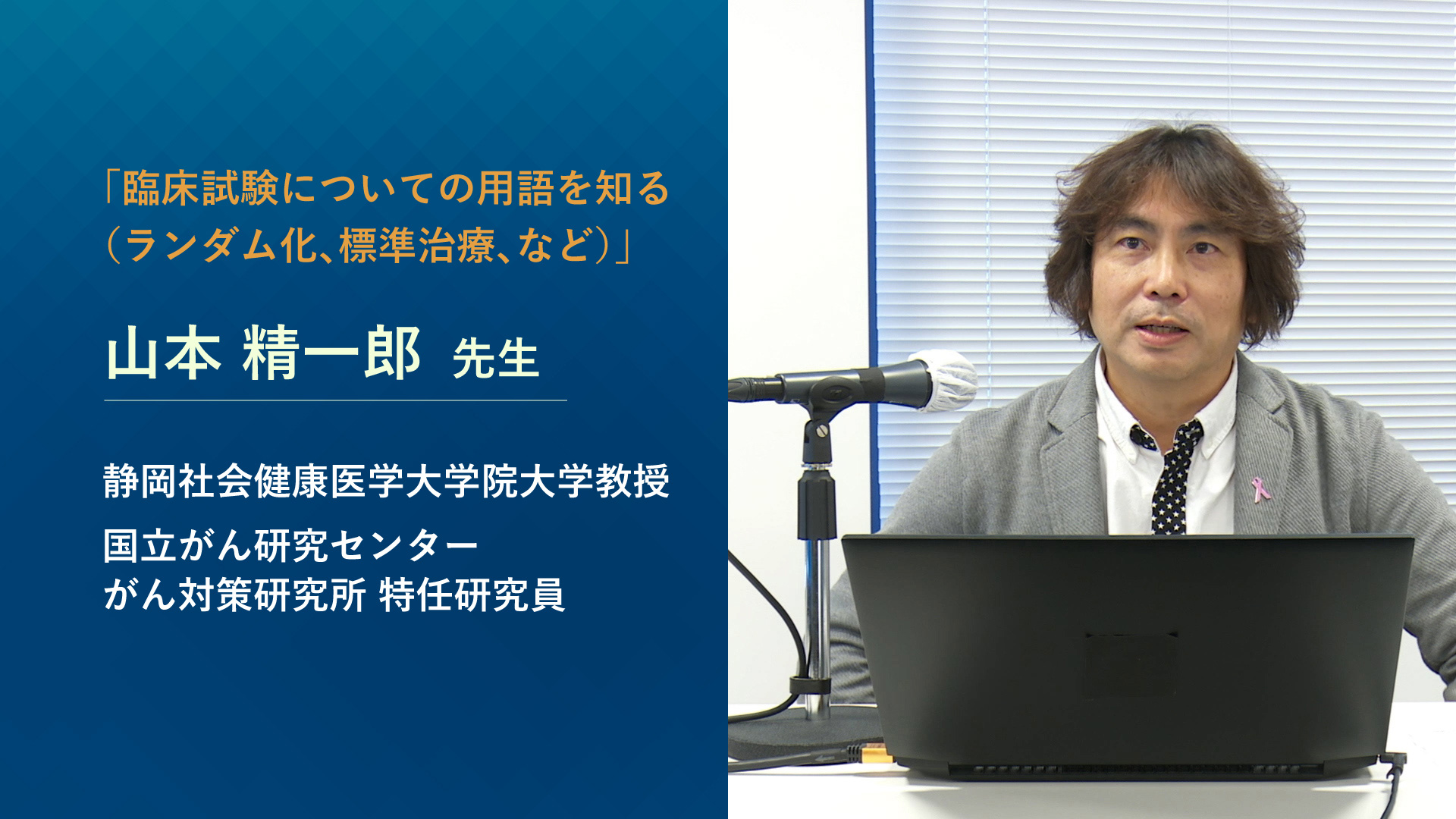 「臨床試験についての用語を知る（ランダム化、標準治療、など）」

山本 精一郎 先生

静岡社会健康医学大学院大学教授

国立がん研究センター
がん対策研究所 特任研究員